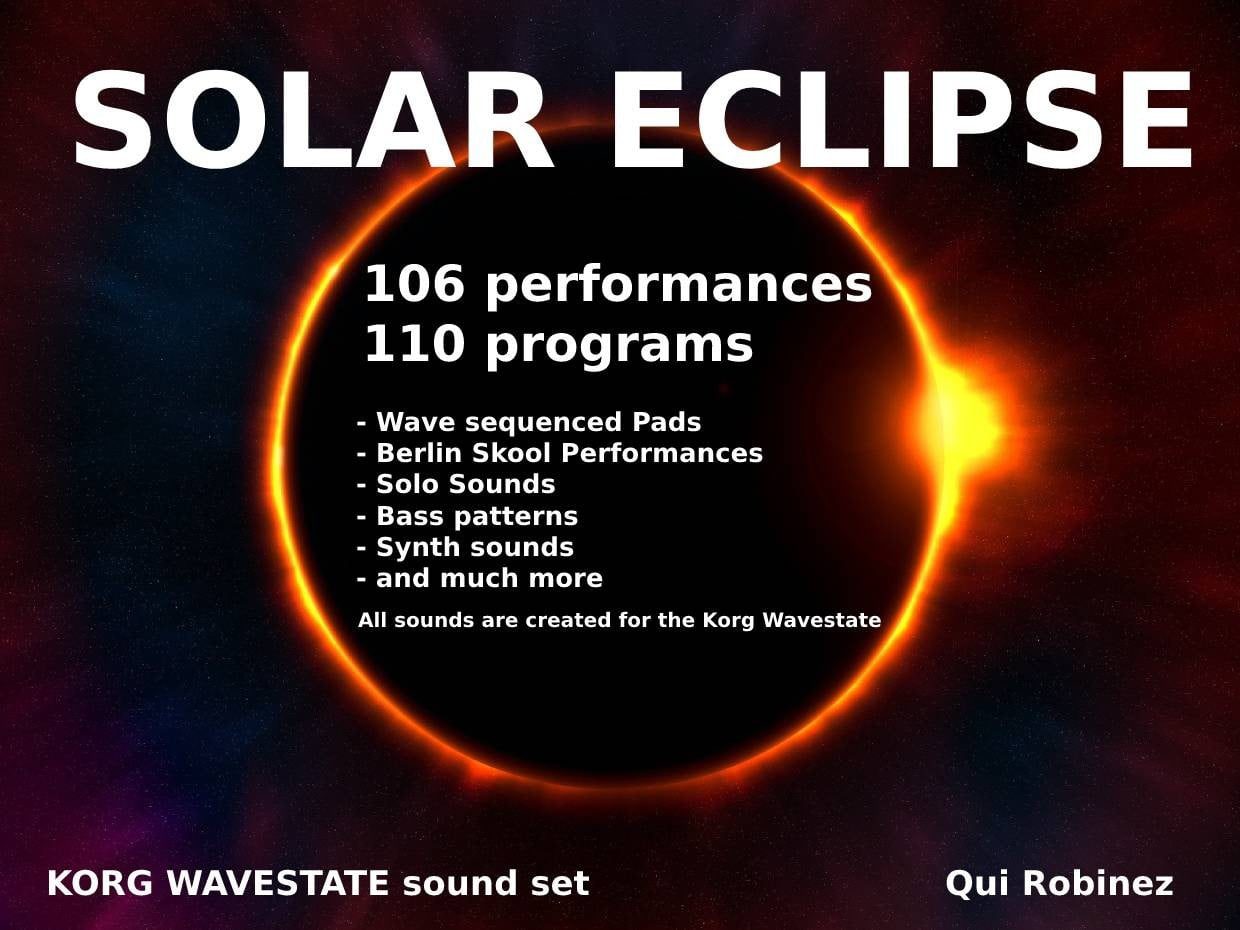 SOLAR ECLIPSE

106 performances
110 programs

- Wave sequenced Pads
- Berlin Skool Performances
- Solo Sounds
- Bass patterns
- Synth sounds
- and much more

All sounds are created for the Korg Wavestate

KORG WAVESTATE sound set

Qui Robinez